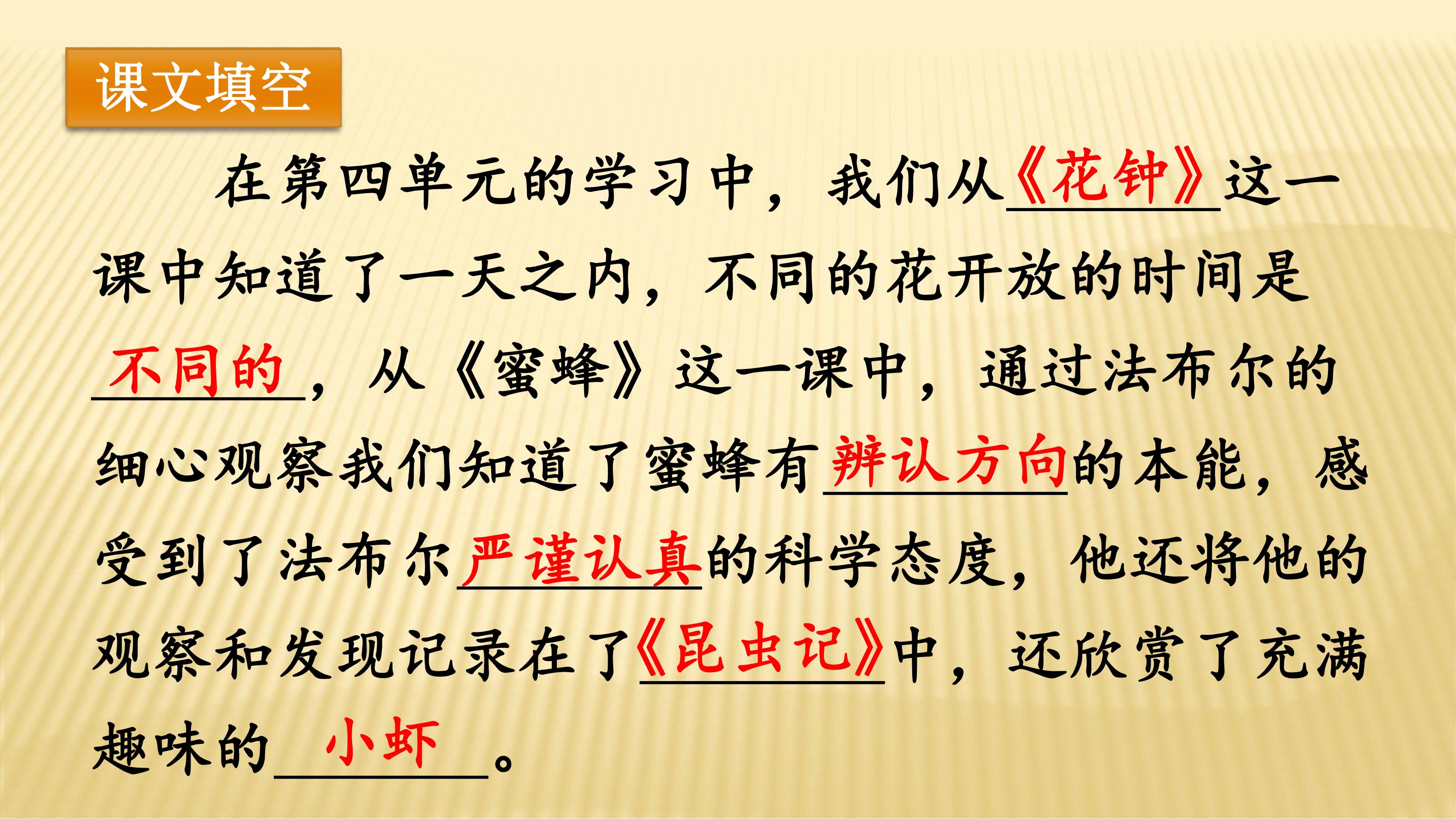 课文填空

在第四单元的学习中，我们从《花钟》这一课中知道了一天之内，不同的花开放的时间是不同的，从《蜜蜂》这一课中，通过法布尔的细心观察我们知道了蜜蜂有辨认方向的本能，感受到了法布尔严谨认真的科学态度，他还将他的观察和发现记录在了《昆虫记》中，还欣赏了充满趣味的小虾。